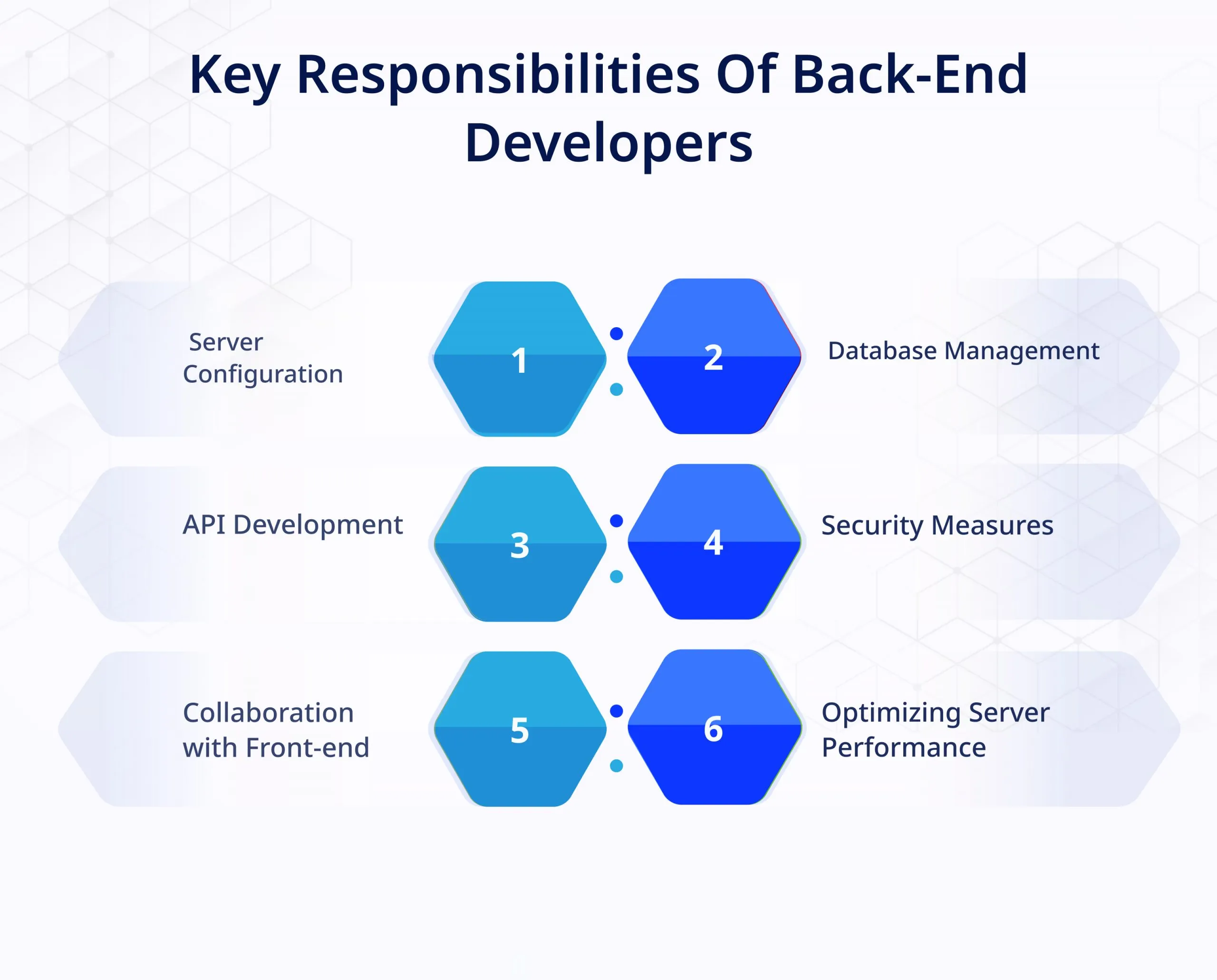 Key Responsibilities Of Back-End Developers

Server Configuration

1

2

Database Management

API Development

3

4

Security Measures

Collaboration with Front-end

5

6

Optimizing Server Performance